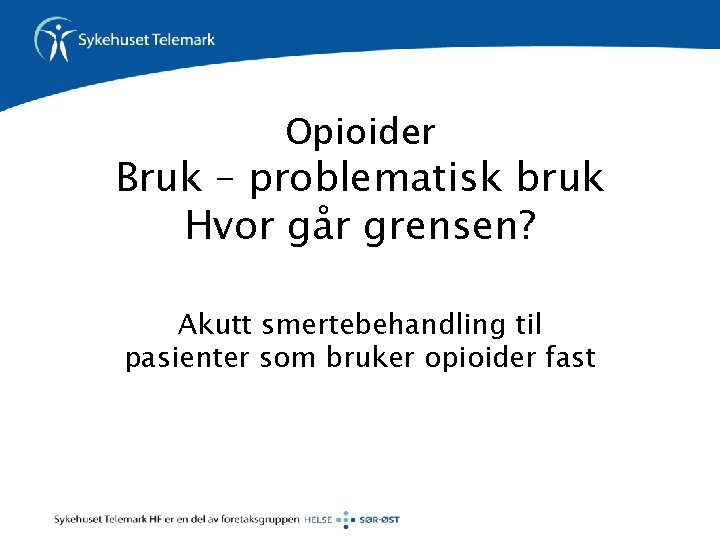 Sykehuset Telemark

Opioider
Bruk – problematisk bruk
Hvor går grensen?

Akutt smertebehandling til pasienter som bruker opioider fast

Sykehuset Telemark HF er en del av foretaksgruppen HELSE SØR-ØST